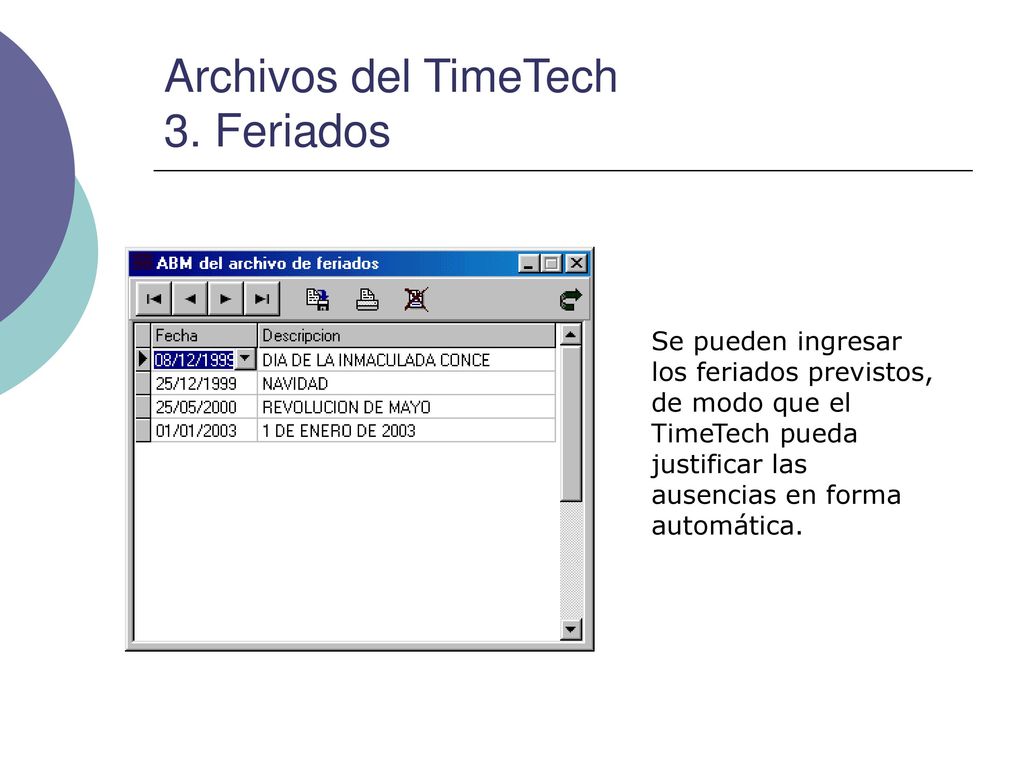 Archivos del TimeTech
3. Feriados

ABM del archivo de feriados

| Fecha | Descripcion |
|---|---|
| 08/12/1999 | DIA DE LA INMACULADA CONCE |
| 25/12/1999 | NAVIDAD |
| 25/05/2000 | REVOLUCION DE MAYO |
| 01/01/2003 | 1 DE ENERO DE 2003 |

Se pueden ingresar los feriados previstos, de modo que el TimeTech pueda justificar las ausencias en forma automática.